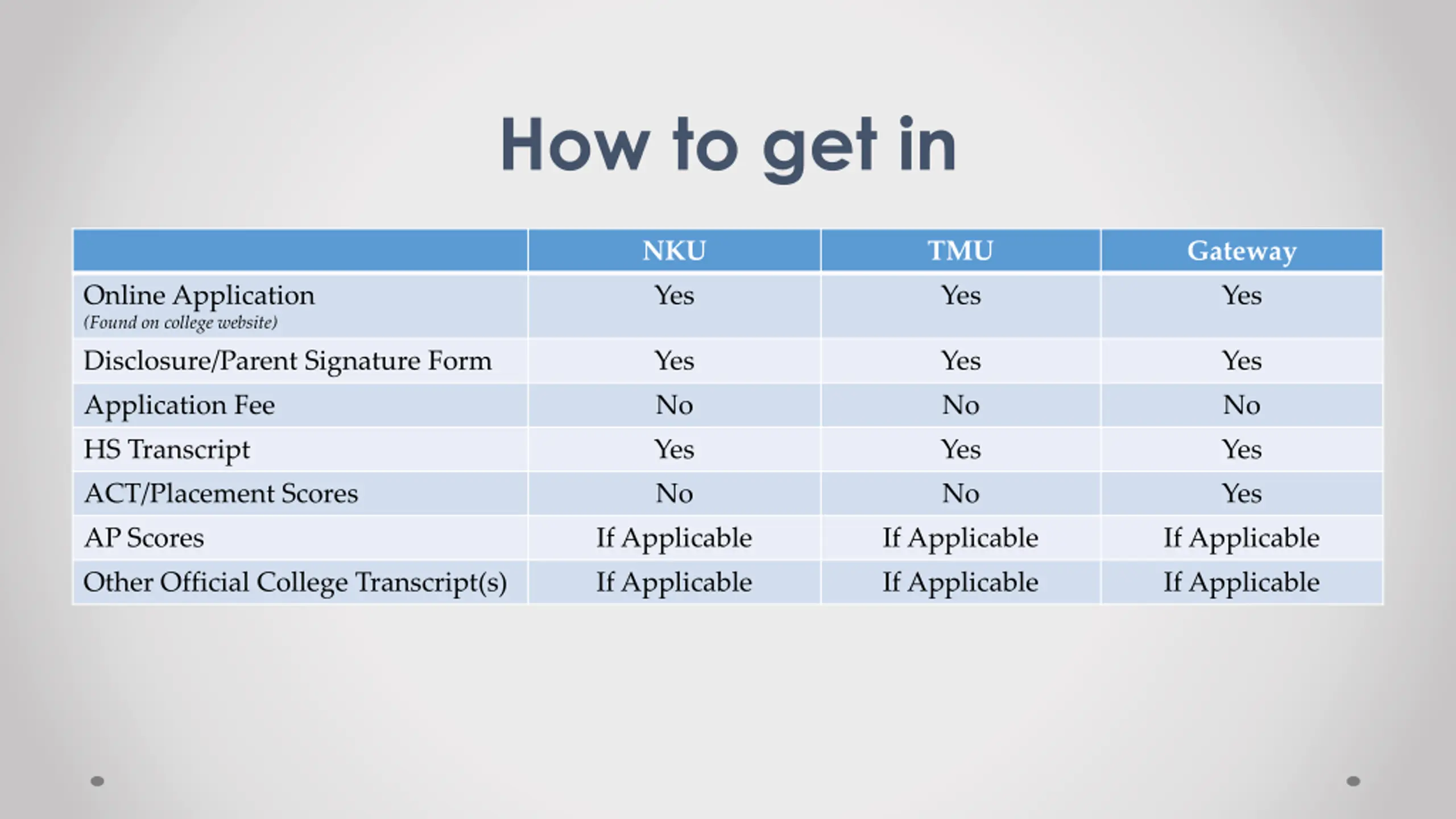 How to get in

| | NKU | TMU | Gateway |
|---|---|---|---|
| Online Application (Found on college website) | Yes | Yes | Yes |
| Disclosure/Parent Signature Form | Yes | Yes | Yes |
| Application Fee | No | No | No |
| HS Transcript | Yes | Yes | Yes |
| ACT/Placement Scores | No | No | Yes |
| AP Scores | If Applicable | If Applicable | If Applicable |
| Other Official College Transcript(s) | If Applicable | If Applicable | If Applicable |